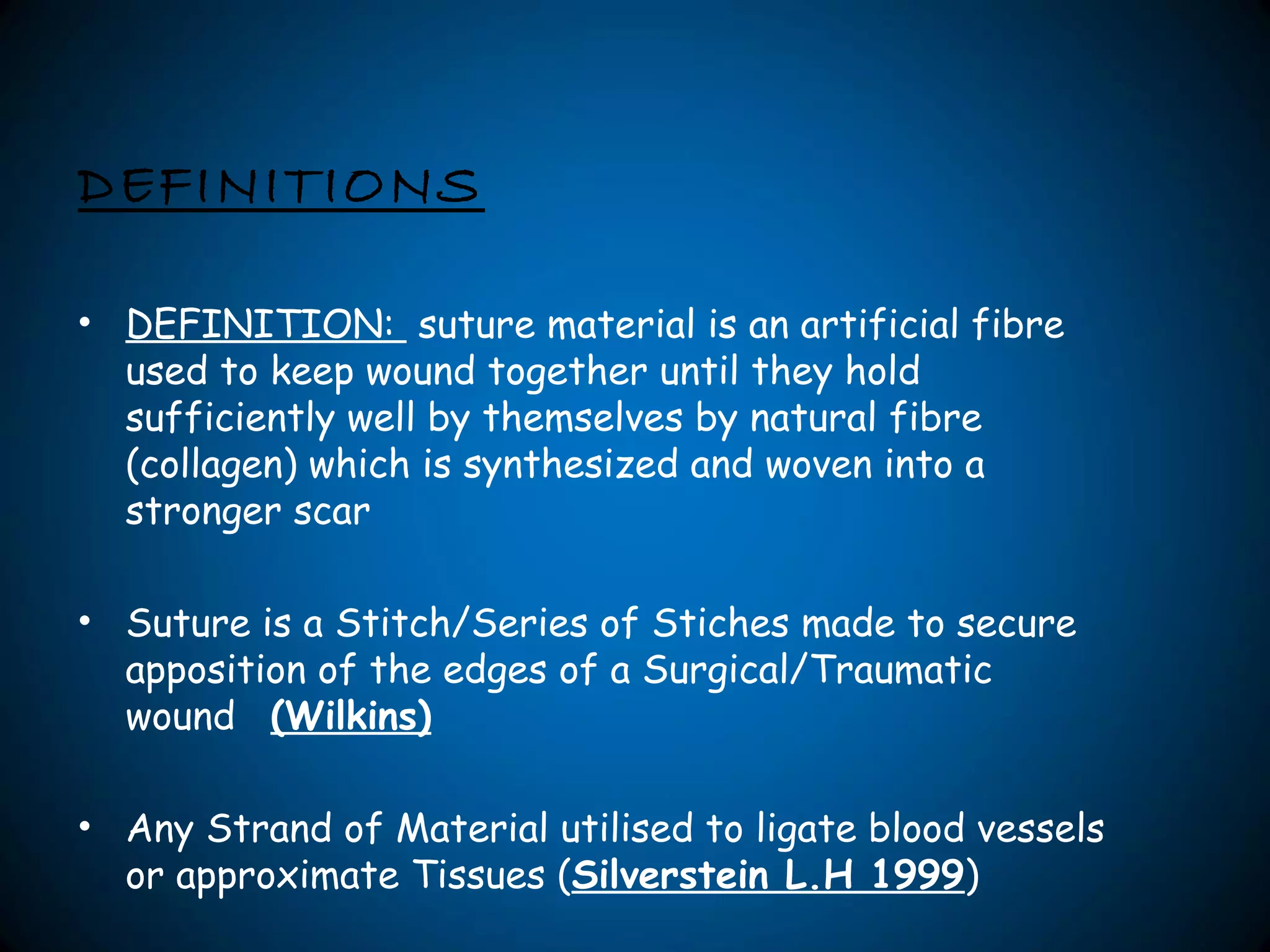 DEFINITIONS

• DEFINITION: suture material is an artificial fibre used to keep wound together until they hold sufficiently well by themselves by natural fibre (collagen) which is synthesized and woven into a stronger scar

• Suture is a Stitch/Series of Stiches made to secure apposition of the edges of a Surgical/Traumatic wound (Wilkins)

• Any Strand of Material utilised to ligate blood vessels or approximate Tissues (Silverstein L.H 1999)